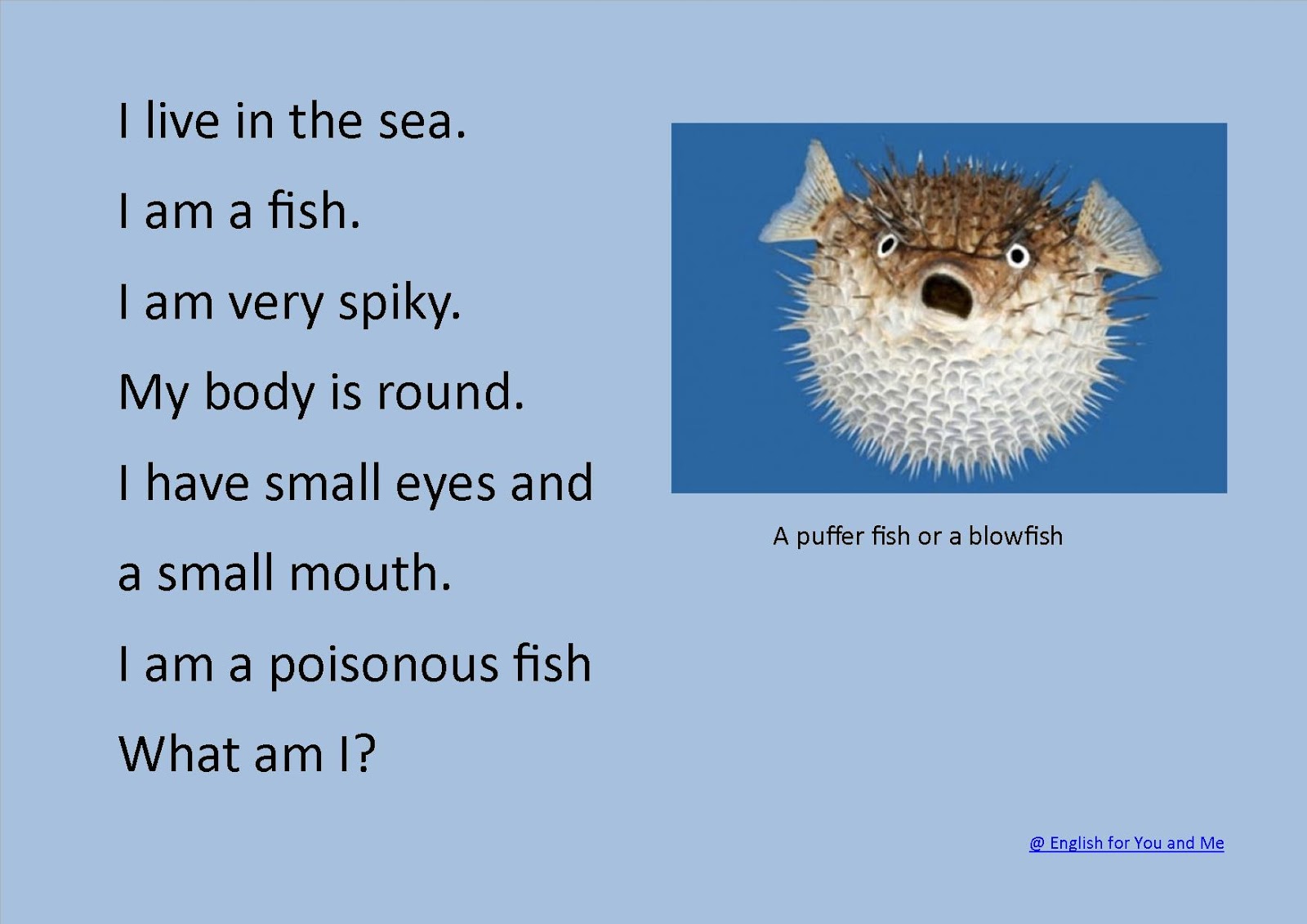 I live in the sea.

I am a fish.

I am very spiky.

My body is round.

I have small eyes and a small mouth.

I am a poisonous fish

What am I?

A puffer fish or a blowfish

@ English for You and Me